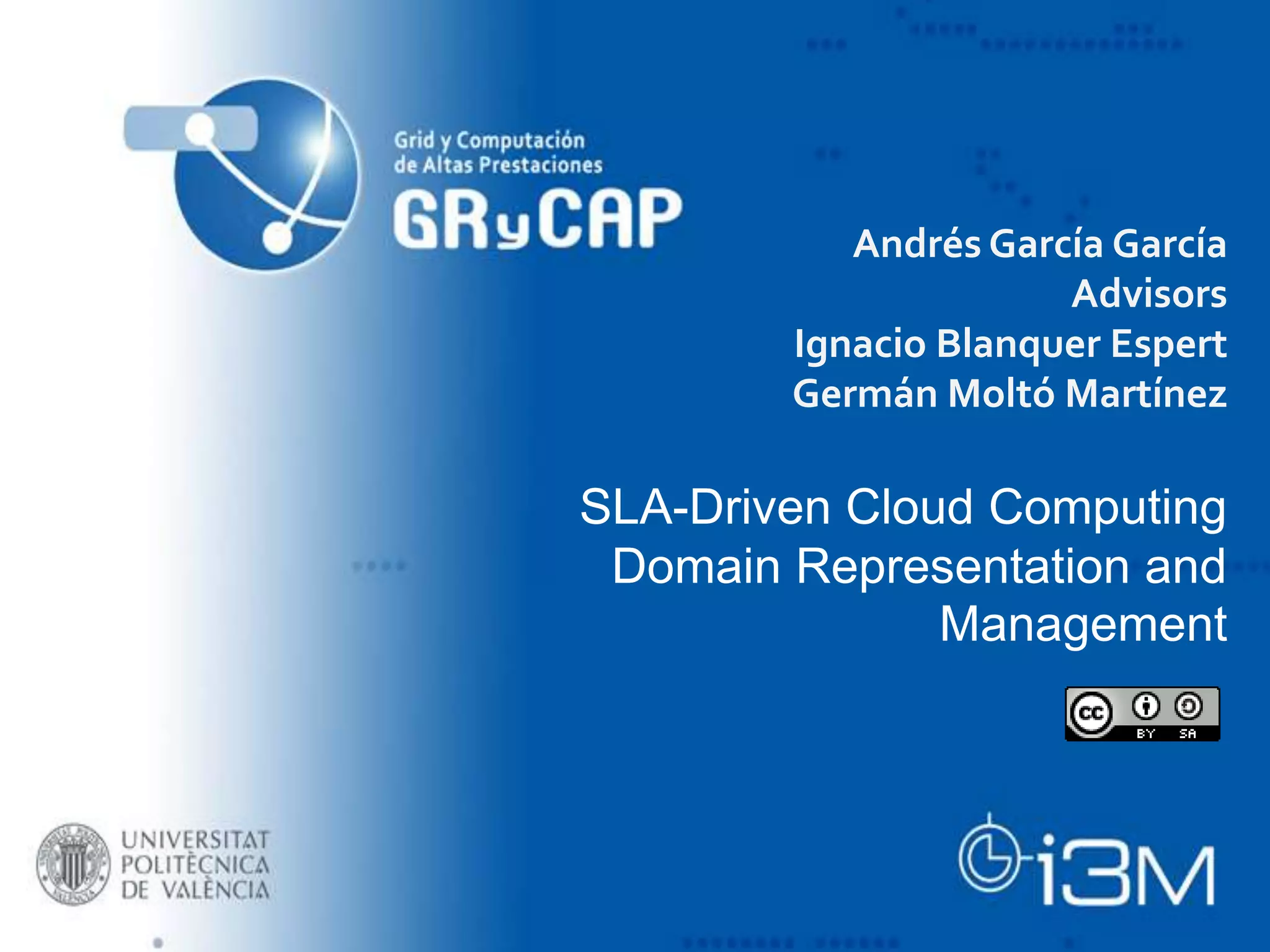 Grid y Computación de Altas Prestaciones
GRyCAP

Andrés García García
Advisors
Ignacio Blanquer Espert
Germán Moltó Martínez

SLA-Driven Cloud Computing Domain Representation and Management

cc BY SA

UNIVERSITAT POLITÈCNICA DE VALÈNCIA

i3M